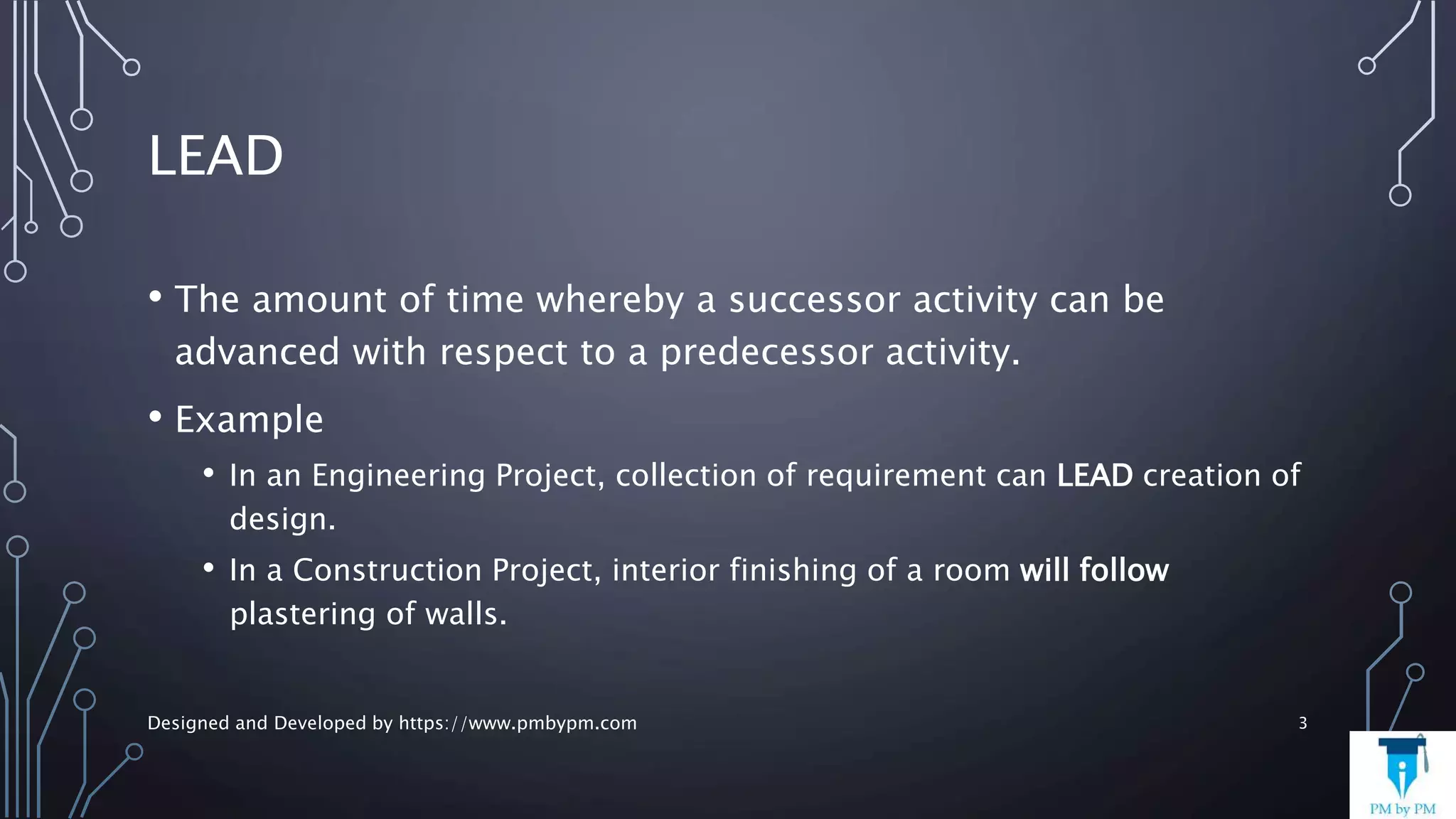 LEAD

• The amount of time whereby a successor activity can be advanced with respect to a predecessor activity.

• Example

• In an Engineering Project, collection of requirement can LEAD creation of design.

• In a Construction Project, interior finishing of a room will follow plastering of walls.

Designed and Developed by https://www.pmbypm.com

3

PM by PM